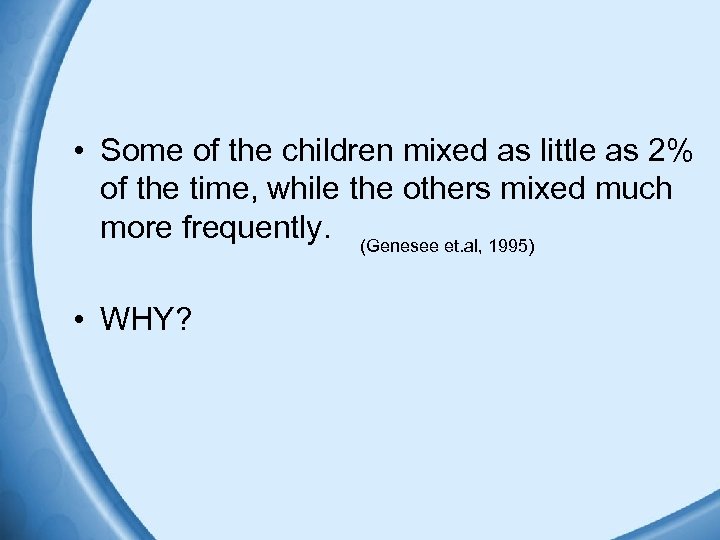 • Some of the children mixed as little as 2% of the time, while the others mixed much more frequently. (Genesee et.al, 1995)

• WHY?